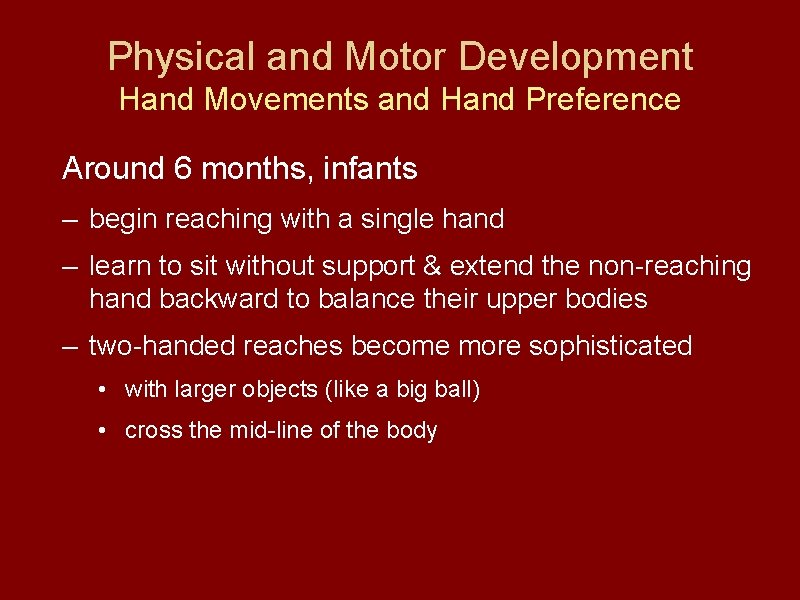 Physical and Motor Development
Hand Movements and Hand Preference

Around 6 months, infants

– begin reaching with a single hand

– learn to sit without support & extend the non-reaching hand backward to balance their upper bodies

– two-handed reaches become more sophisticated

• with larger objects (like a big ball)

• cross the mid-line of the body